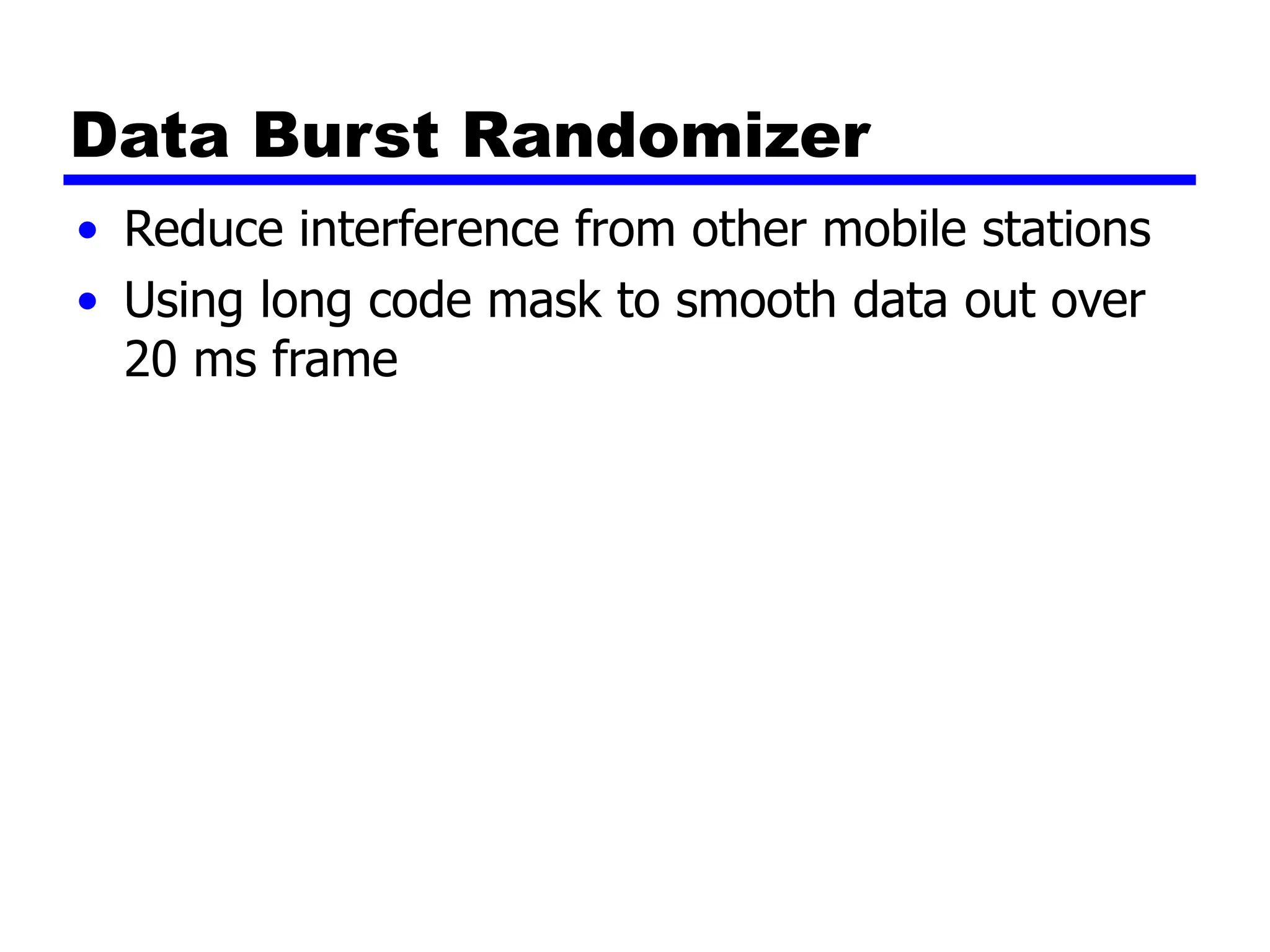 Data Burst Randomizer

• Reduce interference from other mobile stations
• Using long code mask to smooth data out over 20 ms frame